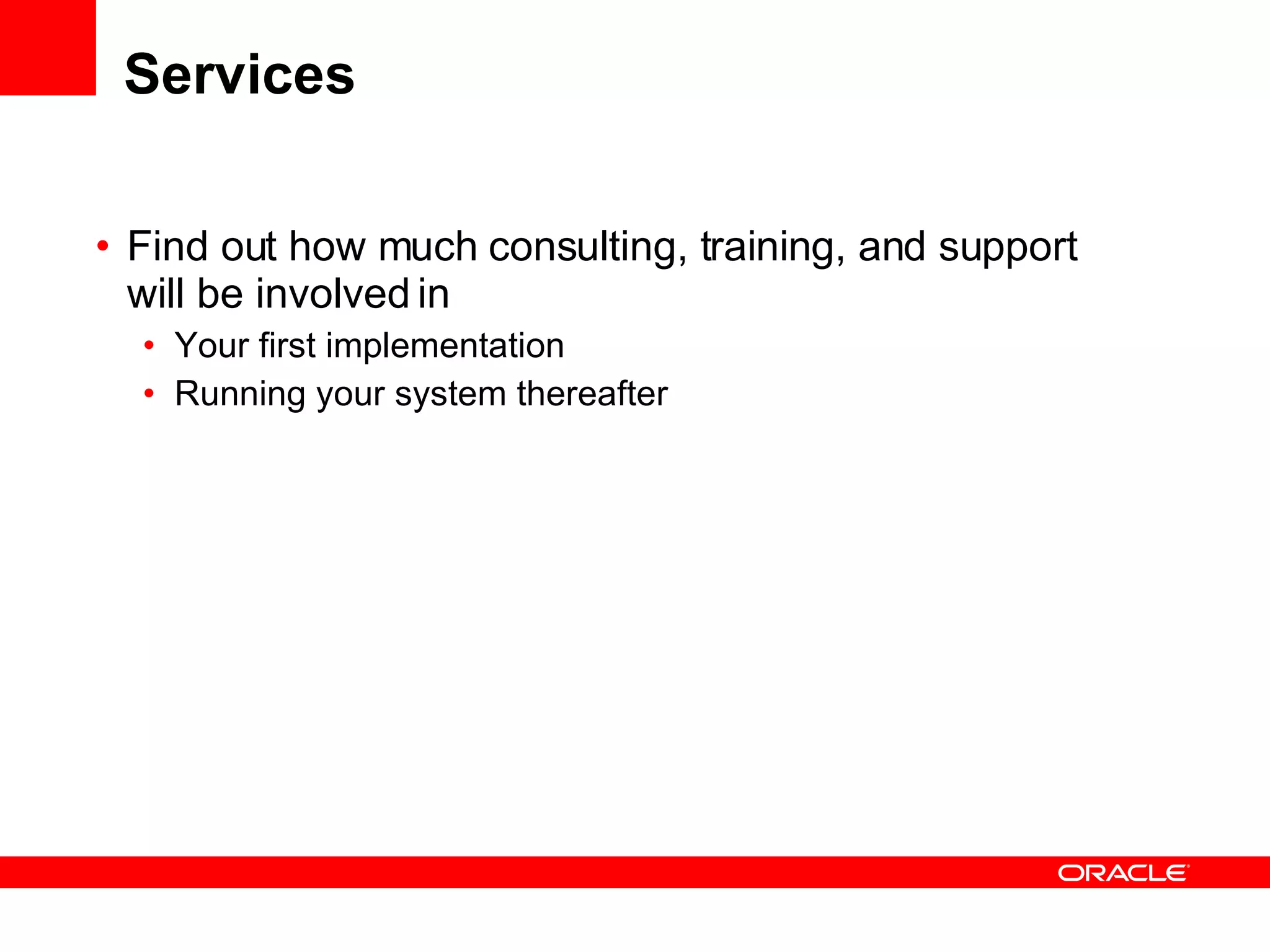 Services

• Find out how much consulting, training, and support will be involved in
  • Your first implementation
  • Running your system thereafter

ORACLE